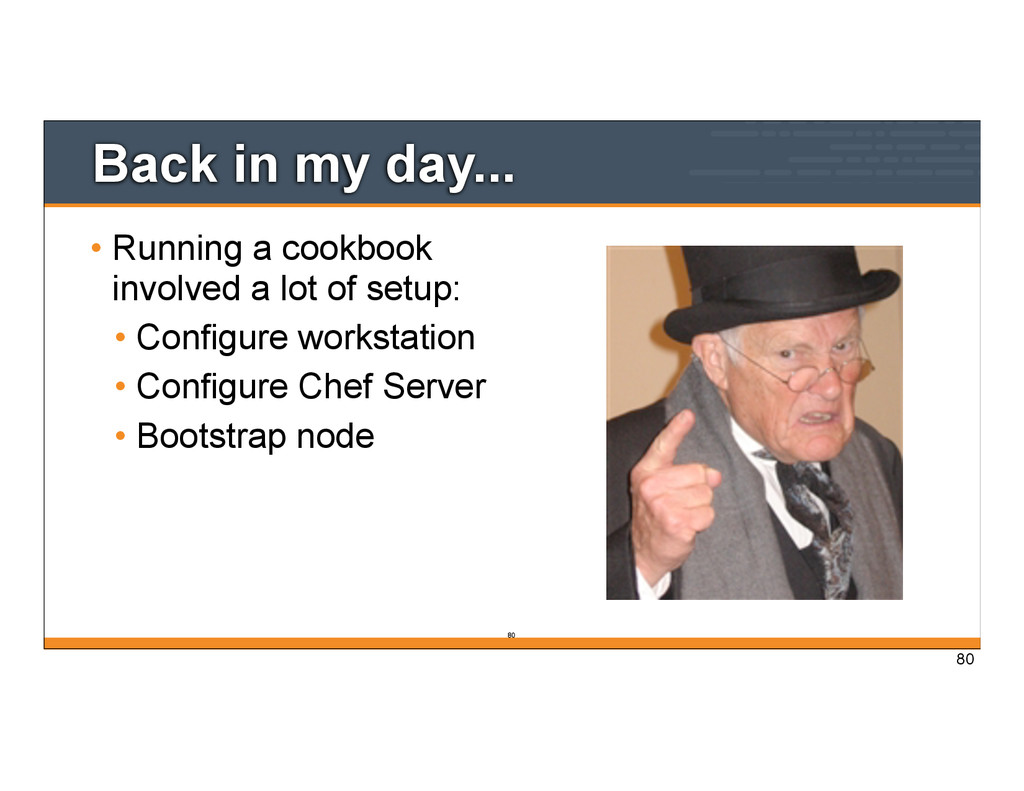 Back in my day...

• Running a cookbook involved a lot of setup:
  • Configure workstation
  • Configure Chef Server
  • Bootstrap node

80

80